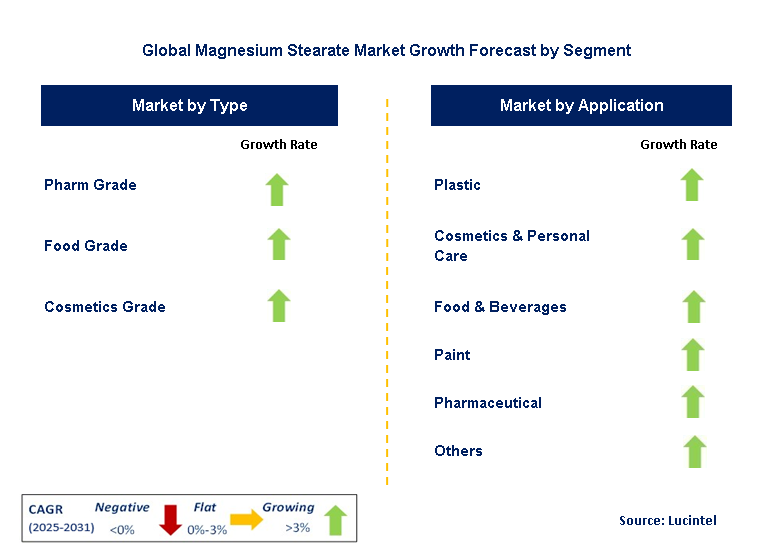 Global Magnesium Stearate Market Growth Forecast by Segment

Market by Type

Growth Rate

Pharm Grade

Food Grade

Cosmetics Grade

Market by Application

Growth Rate

Plastic

Cosmetics & Personal Care

Food & Beverages

Paint

Pharmaceutical

Others

CAGR (2025-2031) Negative <0% Flat 0%-3% Growing >3%

Source: Lucintel